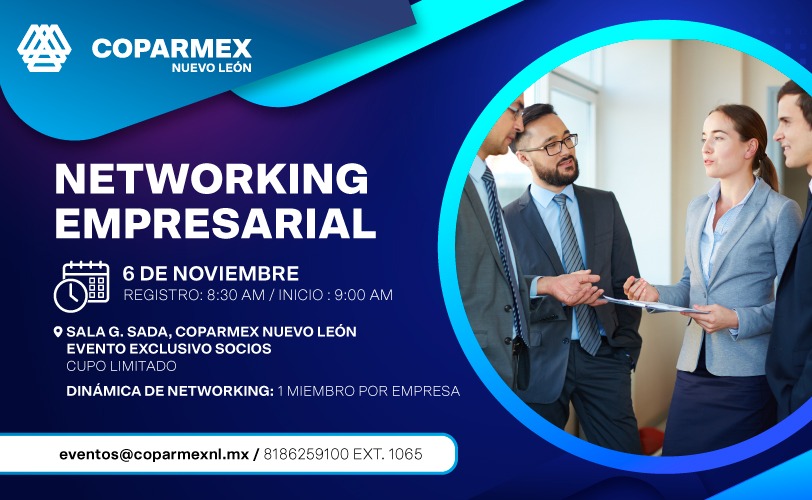 COPARMEX
NUEVO LEÓN

NETWORKING EMPRESARIAL

6 DE NOVIEMBRE
REGISTRO: 8:30 AM / INICIO : 9:00 AM

SALA G. SADA, COPARMEX NUEVO LEÓN
EVENTO EXCLUSIVO SOCIOS
CUPO LIMITADO

DINÁMICA DE NETWORKING: 1 MIEMBRO POR EMPRESA

eventos@coparmexnl.mx / 8186259100 EXT. 1065